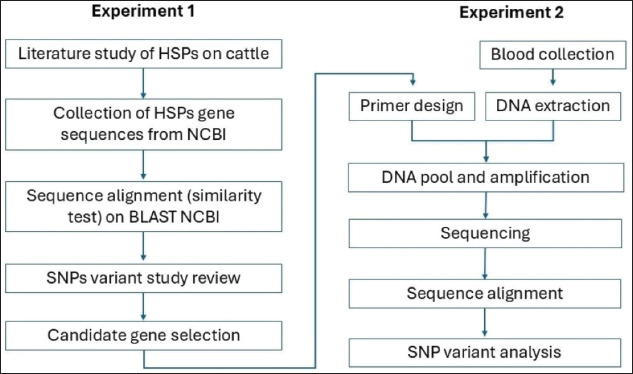 Experiment 1

Literature study of HSPs on cattle

Collection of HSPs gene sequences from NCBI

Sequence alignment (similarity test) on BLAST NCBI

SNPs variant study review

Candidate gene selection

Experiment 2

Blood collection

Primer design

DNA extraction

DNA pool and amplification

Sequencing

Sequence alignment

SNP variant analysis